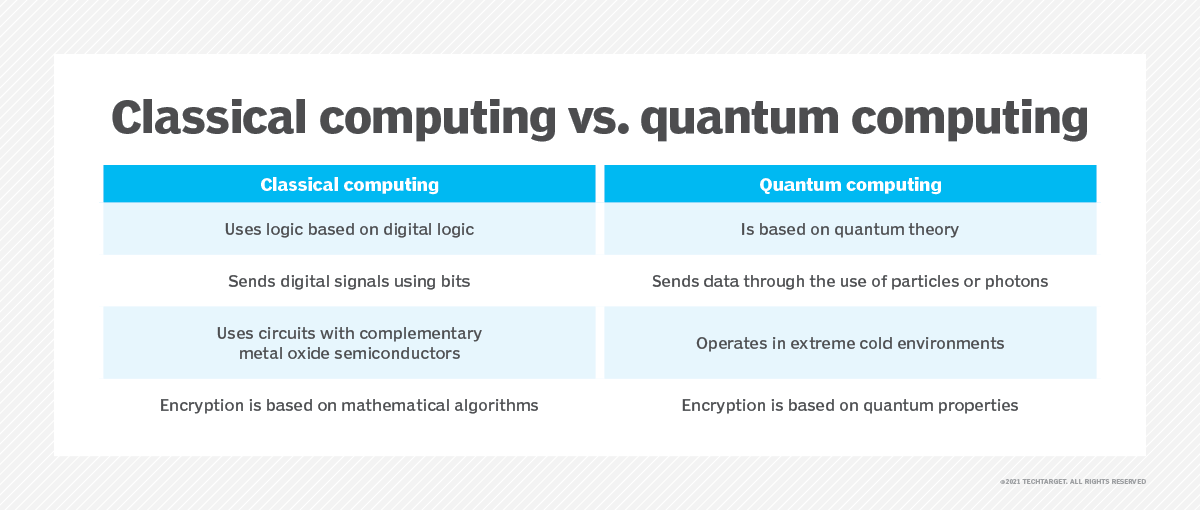 Classical computing vs. quantum computing

| Classical computing | Quantum computing |
|---|---|
| Uses logic based on digital logic | Is based on quantum theory |
| Sends digital signals using bits | Sends data through the use of particles or photons |
| Uses circuits with complementary metal oxide semiconductors | Operates in extreme cold environments |
| Encryption is based on mathematical algorithms | Encryption is based on quantum properties |

©2021 TECHTARGET. ALL RIGHTS RESERVED